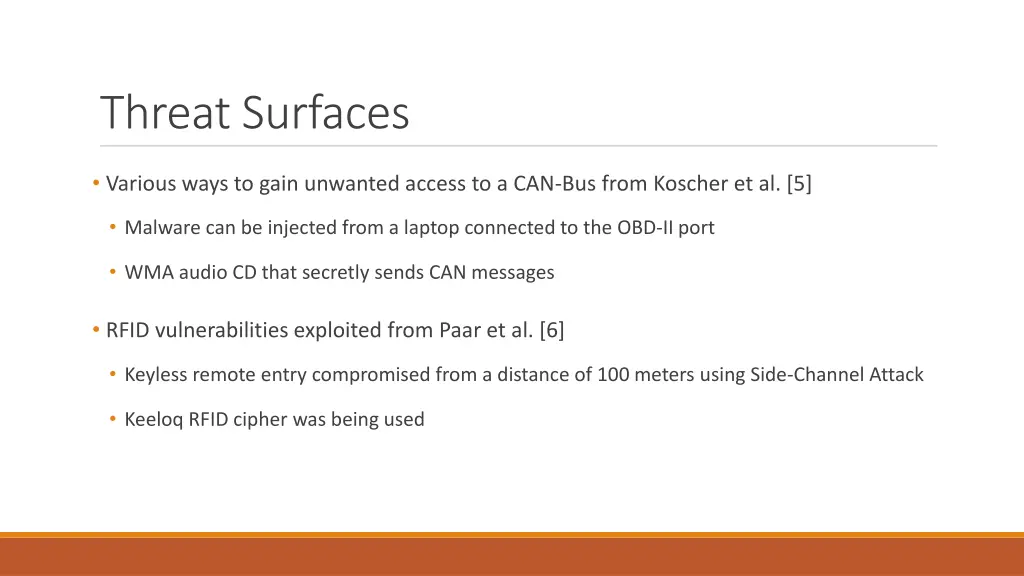 Threat Surfaces

• Various ways to gain unwanted access to a CAN-Bus from Koscher et al. [5]

• Malware can be injected from a laptop connected to the OBD-II port

• WMA audio CD that secretly sends CAN messages

• RFID vulnerabilities exploited from Paar et al. [6]

• Keyless remote entry compromised from a distance of 100 meters using Side-Channel Attack

• Keeloq RFID cipher was being used